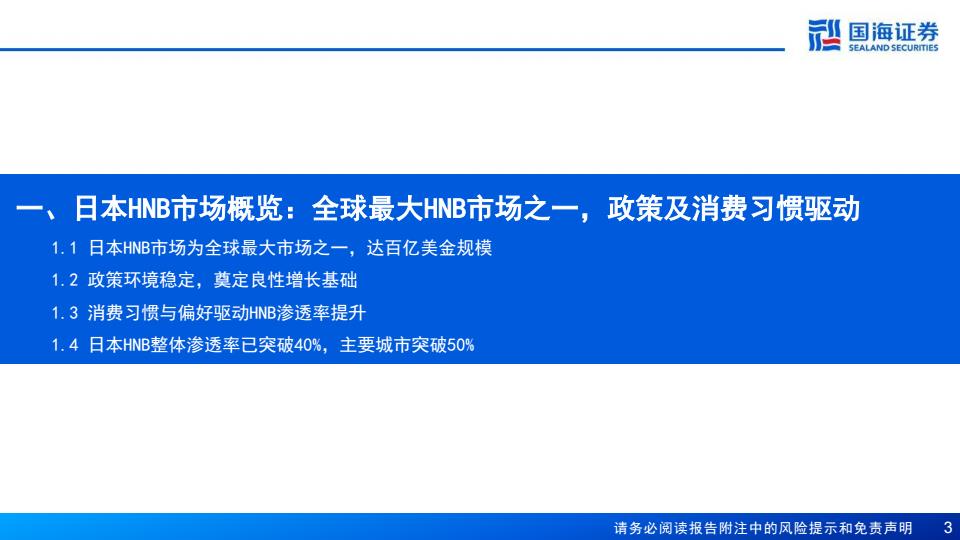 国海证券
SEALAND SECURITIES

一、日本HNB市场概览：全球最大HNB市场之一，政策及消费习惯驱动

1.1 日本HNB市场为全球最大市场之一，达百亿美金规模

1.2 政策环境稳定，奠定良性增长基础

1.3 消费习惯与偏好驱动HNB渗透率提升

1.4 日本HNB整体渗透率已突破40%，主要城市突破50%

请务必阅读报告附注中的风险提示和免责声明 3